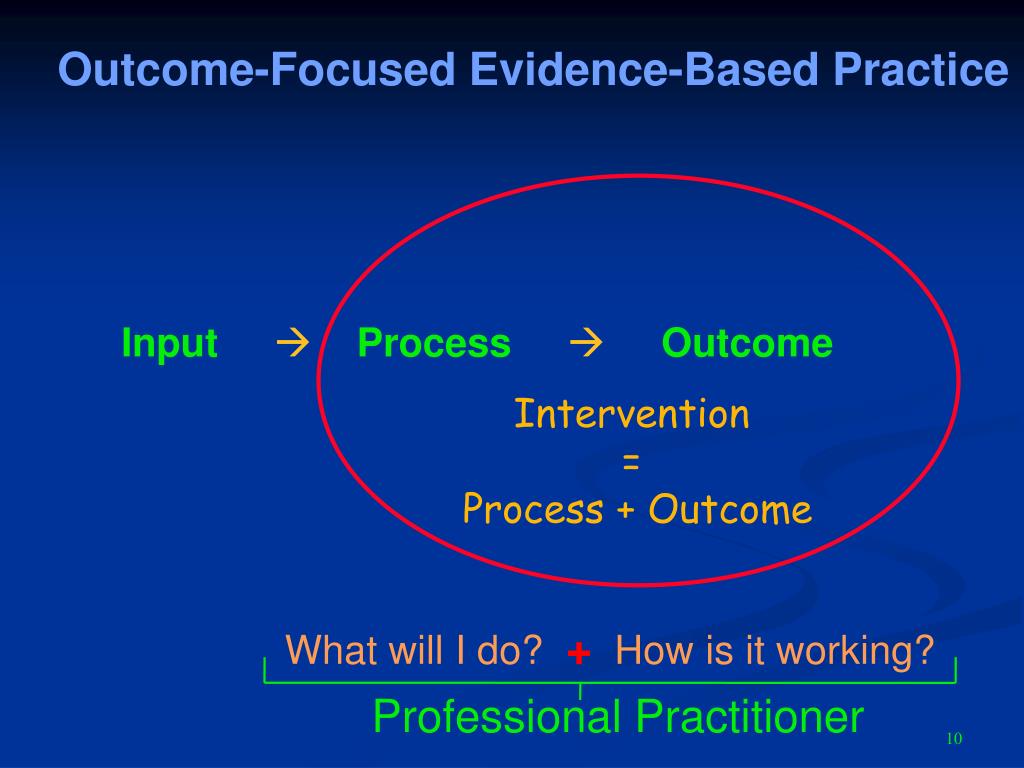 Outcome-Focused Evidence-Based Practice

Input → Process → Outcome

Intervention
=
Process + Outcome

What will I do? + How is it working?

Professional Practitioner

10